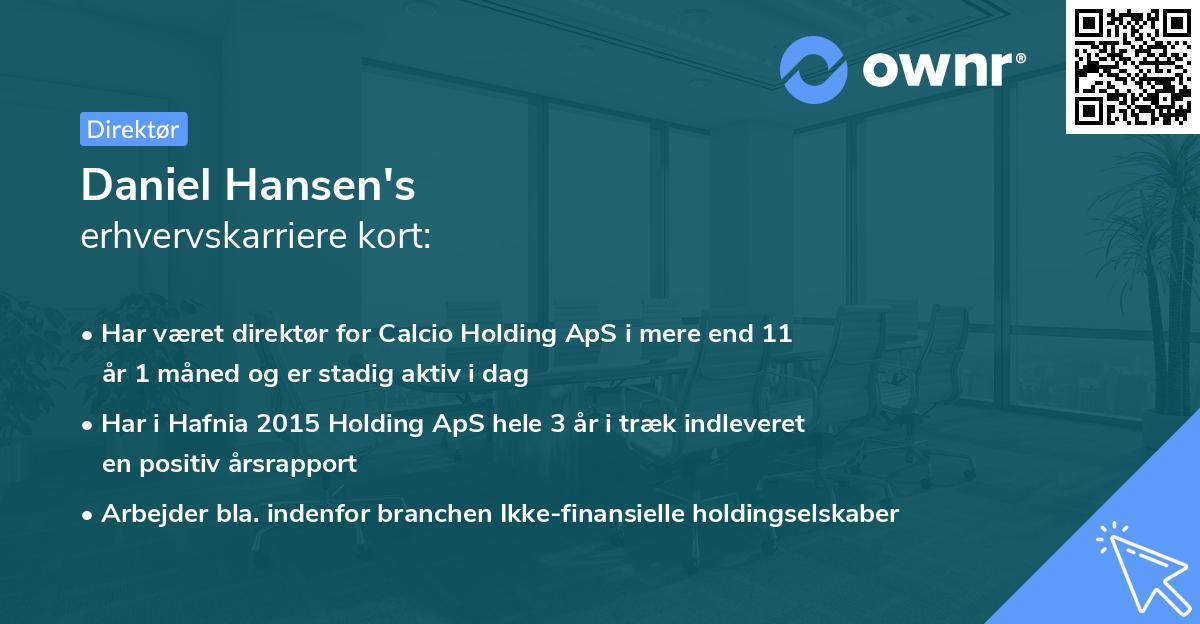 ownr®

Direktør

Daniel Hansen's
erhvervskarriere kort:

• Har været direktør for Calcio Holding ApS i mere end 11 år 1 måned og er stadig aktiv i dag

• Har i Hafnia 2015 Holding ApS hele 3 år i træk indleveret en positiv årsrapport

• Arbejder bla. indenfor branchen Ikke-finansielle holdingselskaber